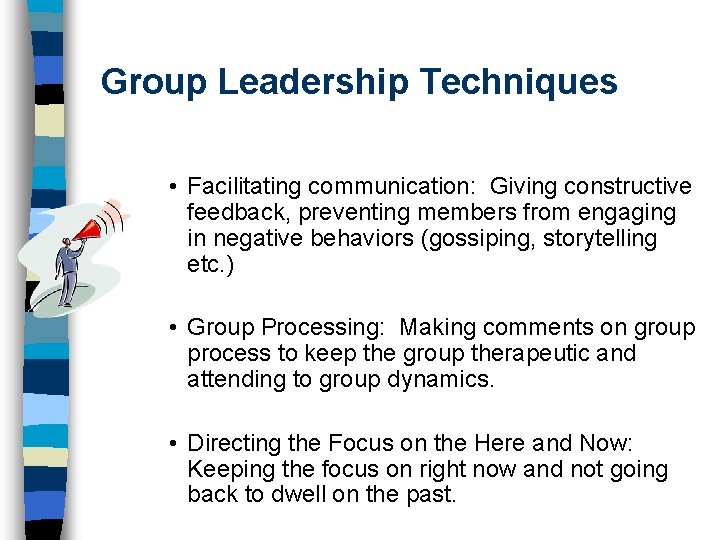 Group Leadership Techniques

• Facilitating communication:  Giving constructive feedback, preventing members from engaging in negative behaviors (gossiping, storytelling etc.)

• Group Processing:  Making comments on group process to keep the group therapeutic and attending to group dynamics.

• Directing the Focus on the Here and Now: Keeping the focus on right now and not going back to dwell on the past.